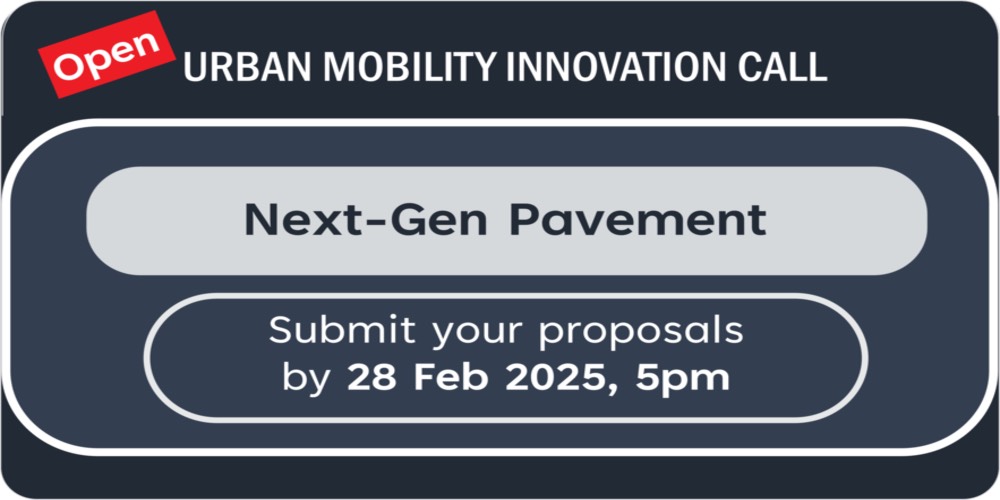 Open
URBAN MOBILITY INNOVATION CALL

Next-Gen Pavement

Submit your proposals by 28 Feb 2025, 5pm